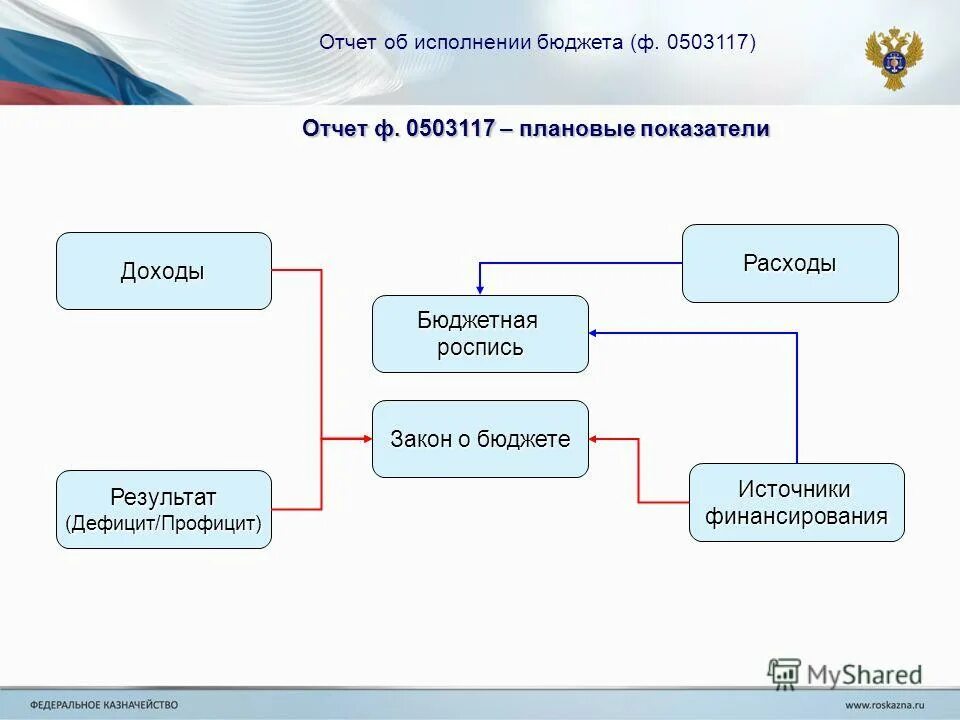 Отчет об исполнении бюджета (ф. 0503117)

Отчет ф. 0503117 – плановые показатели

Доходы

Расходы

Бюджетная роспись

Закон о бюджете

Результат (Дефицит/Профицит)

Источники финансирования

MyShared

ФЕДЕРАЛЬНОЕ КАЗНАЧЕЙСТВО

www.roskazna.ru